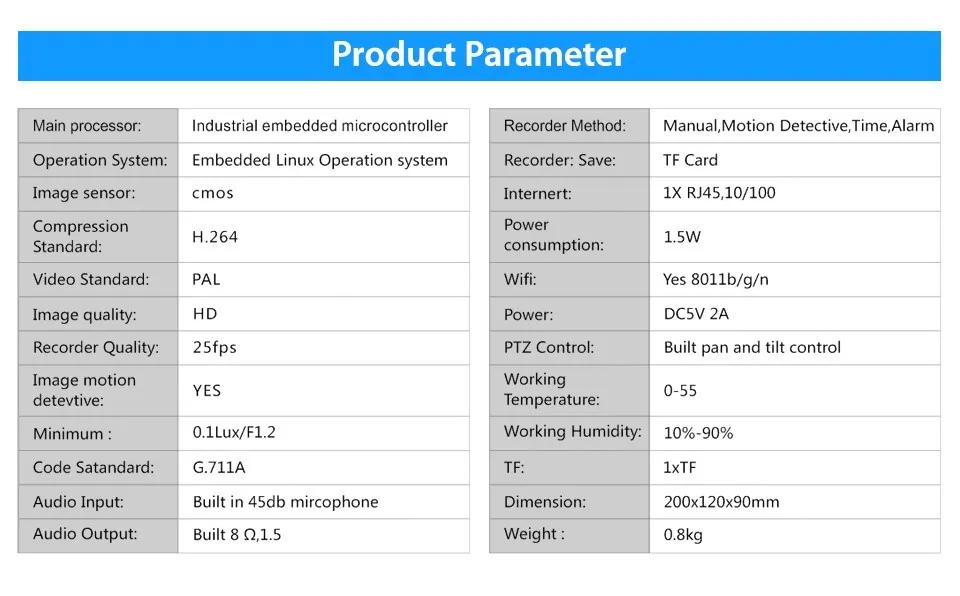 Product Parameter

| Main processor: | Industrial embedded microcontroller |
|---|---|
| Operation System: | Embedded Linux Operation system |
| Image sensor: | cmos |
| Compression Standard: | H.264 |
| Video Standard: | PAL |
| Image quality: | HD |
| Recorder Quality: | 25fps |
| Image motion detevtive: | YES |
| Minimum : | 0.1Lux/F1.2 |
| Code Satandard: | G.711A |
| Audio Input: | Built in 45db mircophone |
| Audio Output: | Built 8 Ω,1.5 |

| Recorder Method: | Manual,Motion Detective,Time,Alarm |
|---|---|
| Recorder: Save: | TF Card |
| Internert: | 1X RJ45,10/100 |
| Power consumption: | 1.5W |
| Wifi: | Yes 8011b/g/n |
| Power: | DC5V 2A |
| PTZ Control: | Built pan and tilt control |
| Working Temperature: | 0-55 |
| Working Humidity: | 10%-90% |
| TF: | 1xTF |
| Dimension: | 200x120x90mm |
| Weight : | 0.8kg |